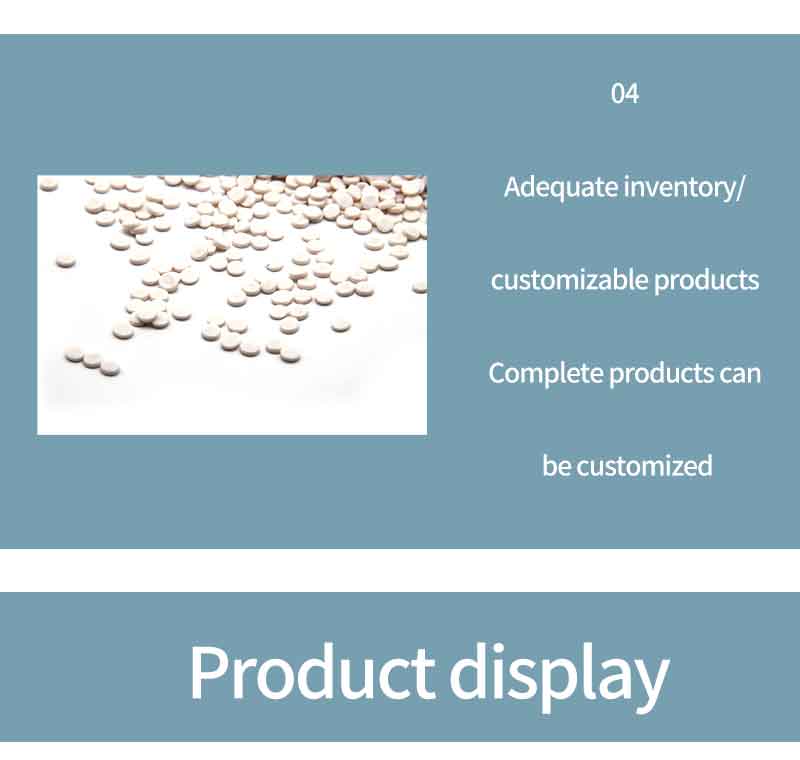 04

Adequate inventory/

customizable products

Complete products can

be customized

Product display